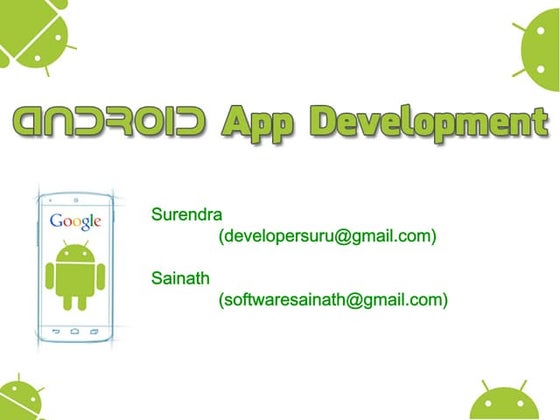 ANDROID App Development

Google

Surendra
(developersuru@gmail.com)

Sainath
(softwaresainath@gmail.com)